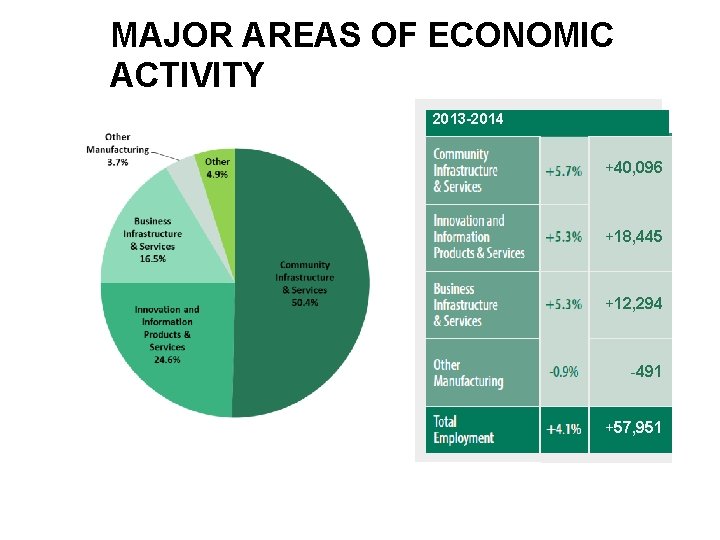 MAJOR AREAS OF ECONOMIC ACTIVITY

Other Manufacturing 3.7%

Other 4.9%

Business Infrastructure & Services 16.5%

Community Infrastructure & Services 50.4%

Innovation and Information Products & Services 24.6%

| 2013-2014 | | |
|---|---|---|
| Community Infrastructure & Services | +5.7% | +40,096 |
| Innovation and Information Products & Services | +5.3% | +18,445 |
| Business Infrastructure & Services | +5.3% | +12,294 |
| Other Manufacturing | -0.9% | -491 |
| Total Employment | +4.1% | +57,951 |